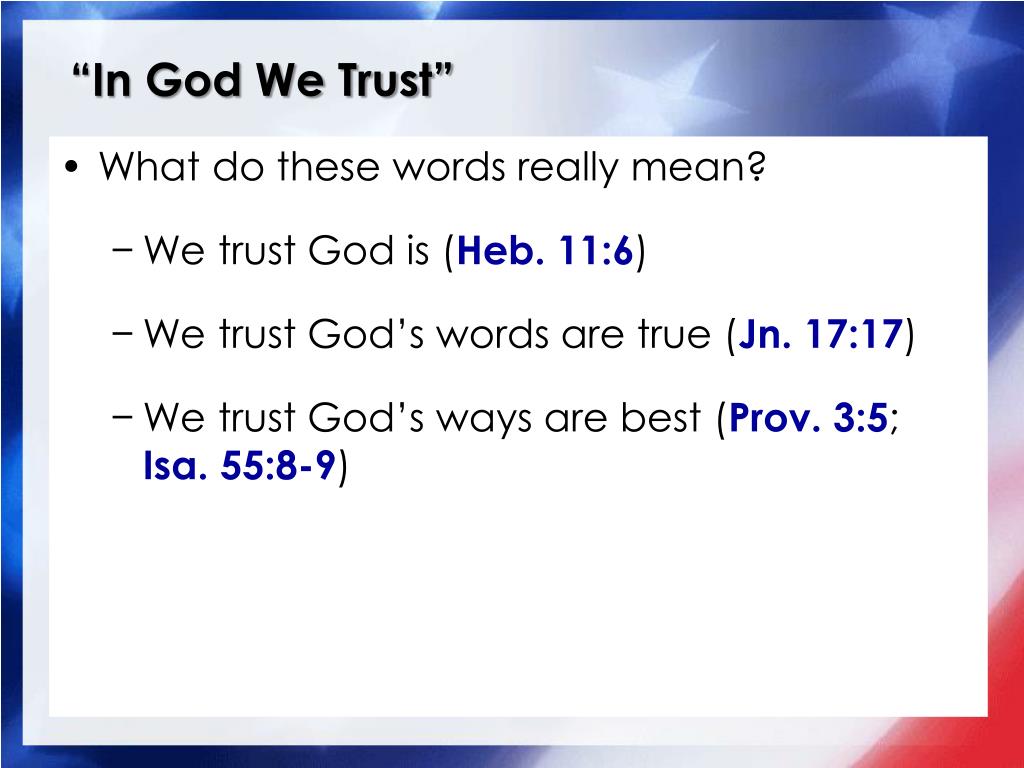 “In God We Trust”

• What do these words really mean?

− We trust God is (Heb. 11:6)

− We trust God’s words are true (Jn. 17:17)

− We trust God’s ways are best (Prov. 3:5; Isa. 55:8-9)